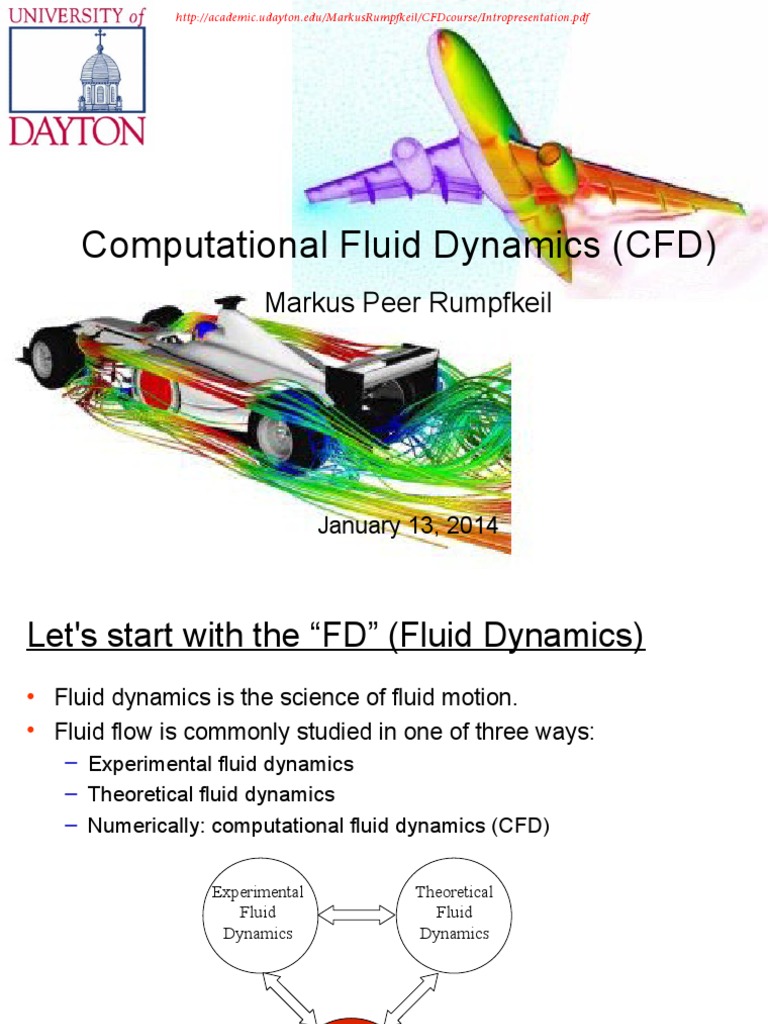 UNIVERSITY of DAYTON

http://academic.udayton.edu/MarkusRumpfkeil/CFDcourse/Intropresentation.pdf

Computational Fluid Dynamics (CFD)

Markus Peer Rumpfkeil

January 13, 2014

Let's start with the "FD" (Fluid Dynamics)

• Fluid dynamics is the science of fluid motion.
• Fluid flow is commonly studied in one of three ways:
- Experimental fluid dynamics
- Theoretical fluid dynamics
- Numerically: computational fluid dynamics (CFD)

Experimental Fluid Dynamics

Theoretical Fluid Dynamics